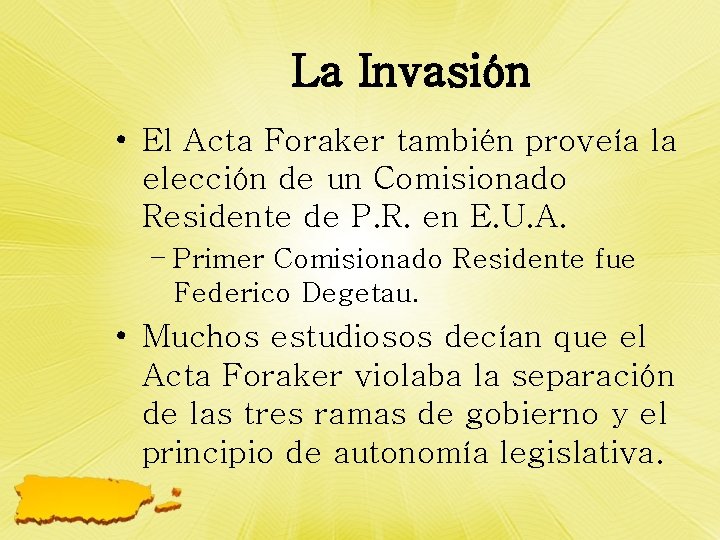 La Invasión

• El Acta Foraker también proveía la elección de un Comisionado Residente de P.R. en E.U.A.

– Primer Comisionado Residente fue Federico Degetau.

• Muchos estudiosos decían que el Acta Foraker violaba la separación de las tres ramas de gobierno y el principio de autonomía legislativa.